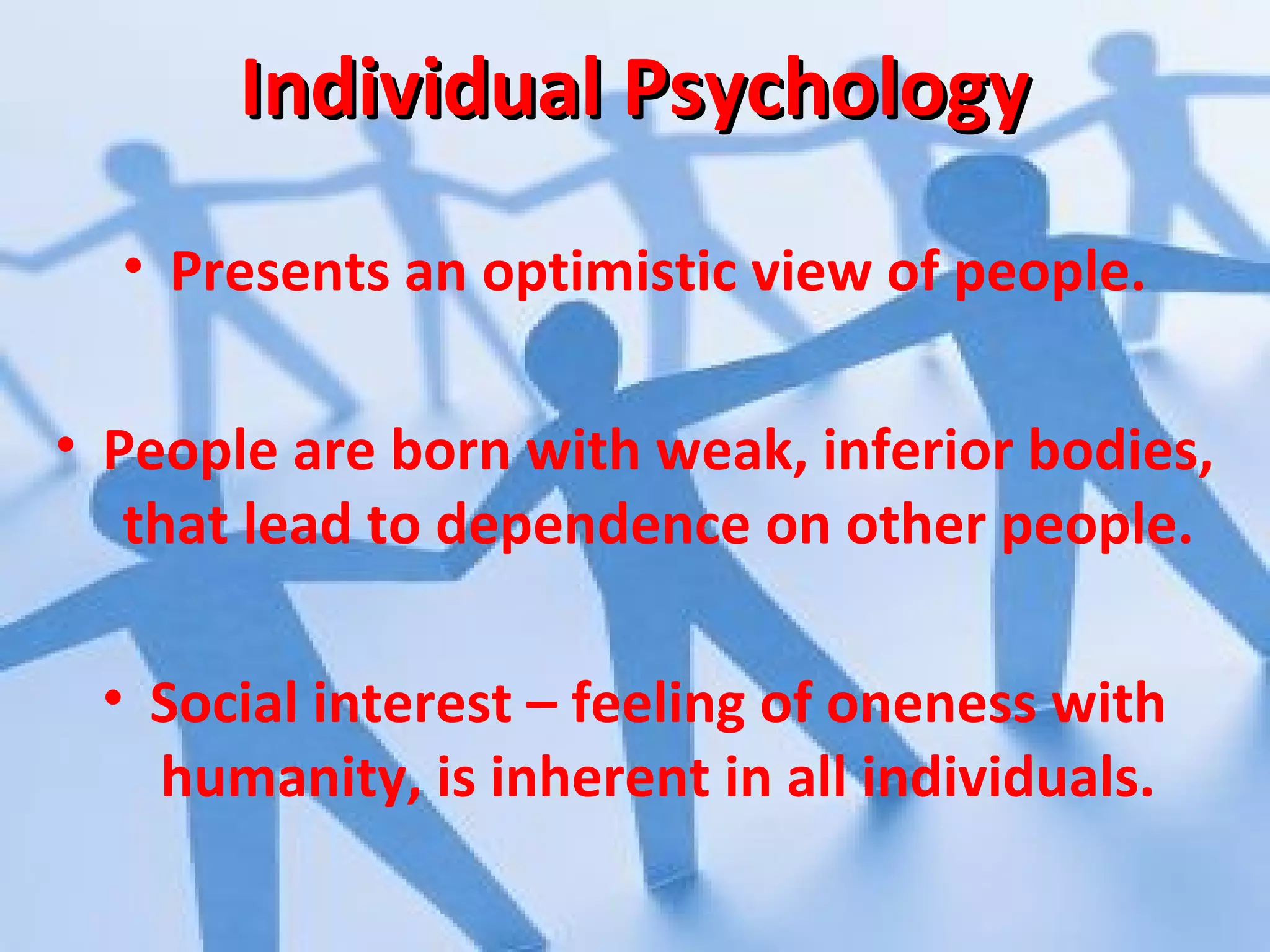 Individual Psychology

• Presents an optimistic view of people.

• People are born with weak, inferior bodies, that lead to dependence on other people.

• Social interest – feeling of oneness with humanity, is inherent in all individuals.